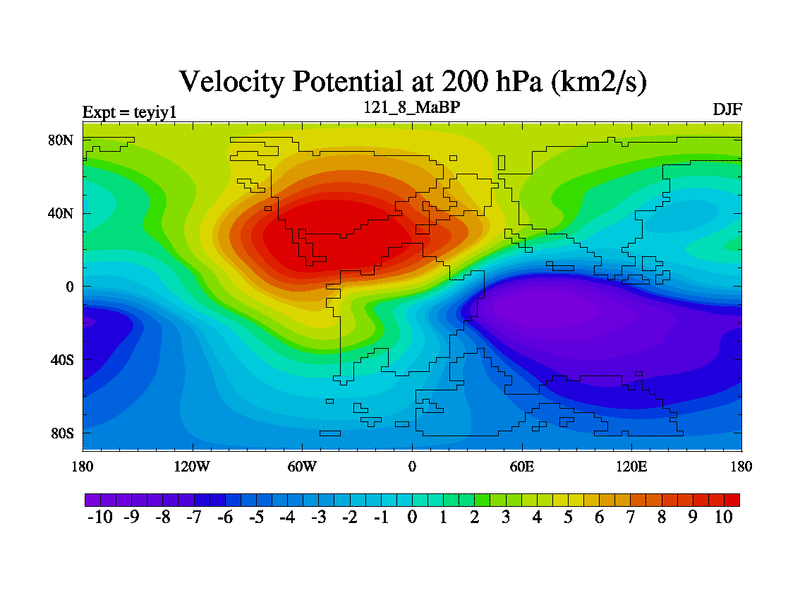 Velocity Potential at 200 hPa (km2/s)

Expt = teyiy1
121_8_MaBP
DJF

80N
40N
0
40S
80S

180
120W
60W
0
60E
120E
180

-10 -9 -8 -7 -6 -5 -4 -3 -2 -1 0 1 2 3 4 5 6 7 8 9 10